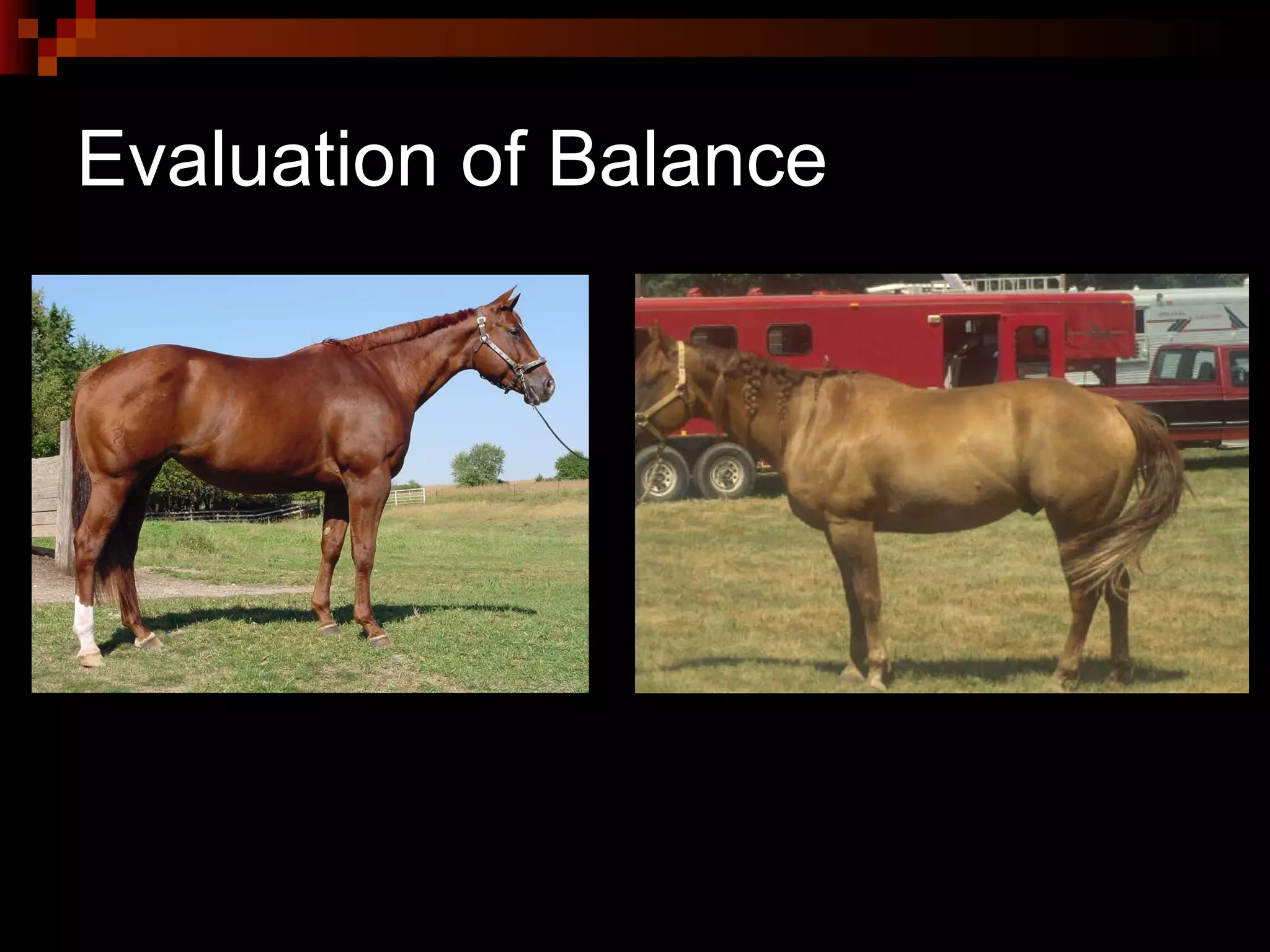 Evaluation of Balance